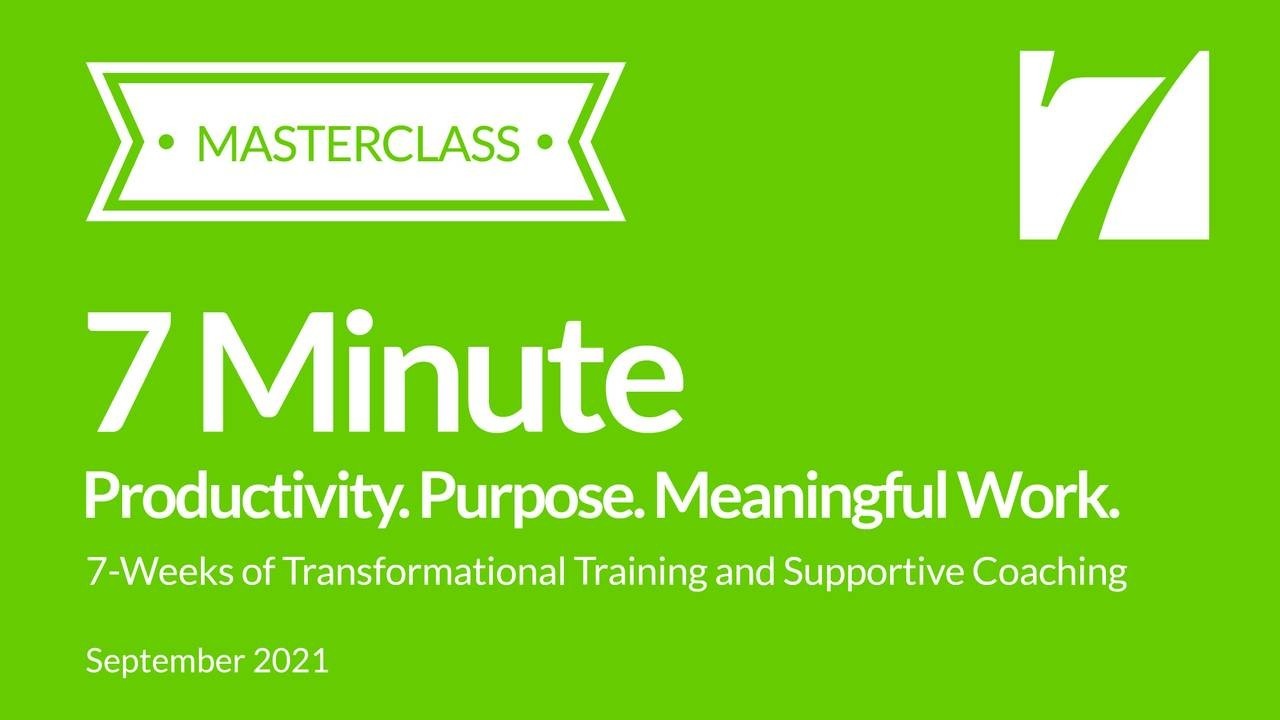 • MASTERCLASS •

7

7 Minute

Productivity. Purpose. Meaningful Work.

7-Weeks of Transformational Training and Supportive Coaching

September 2021